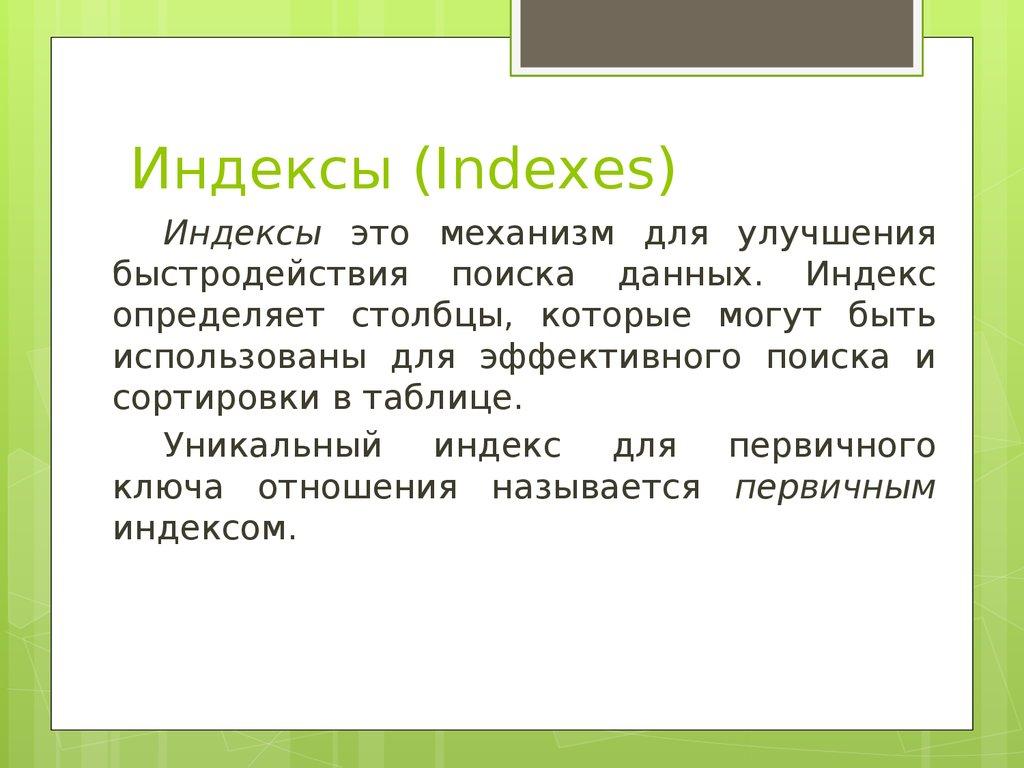 Индексы (Indexes)

Индексы это механизм для улучшения быстродействия поиска данных. Индекс определяет столбцы, которые могут быть использованы для эффективного поиска и сортировки в таблице.

Уникальный индекс для первичного ключа отношения называется первичным индексом.